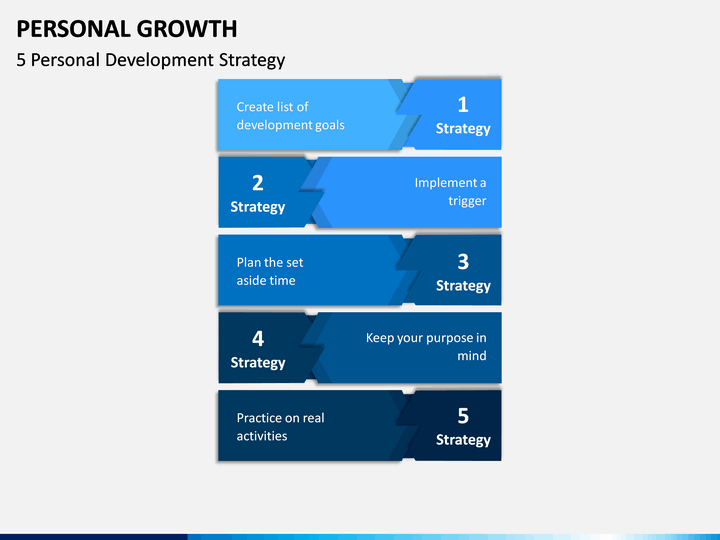 PERSONAL GROWTH

5 Personal Development Strategy

Create list of development goals

1
Strategy

2
Strategy

Implement a trigger

Plan the set aside time

3
Strategy

4
Strategy

Keep your purpose in mind

Practice on real activities

5
Strategy